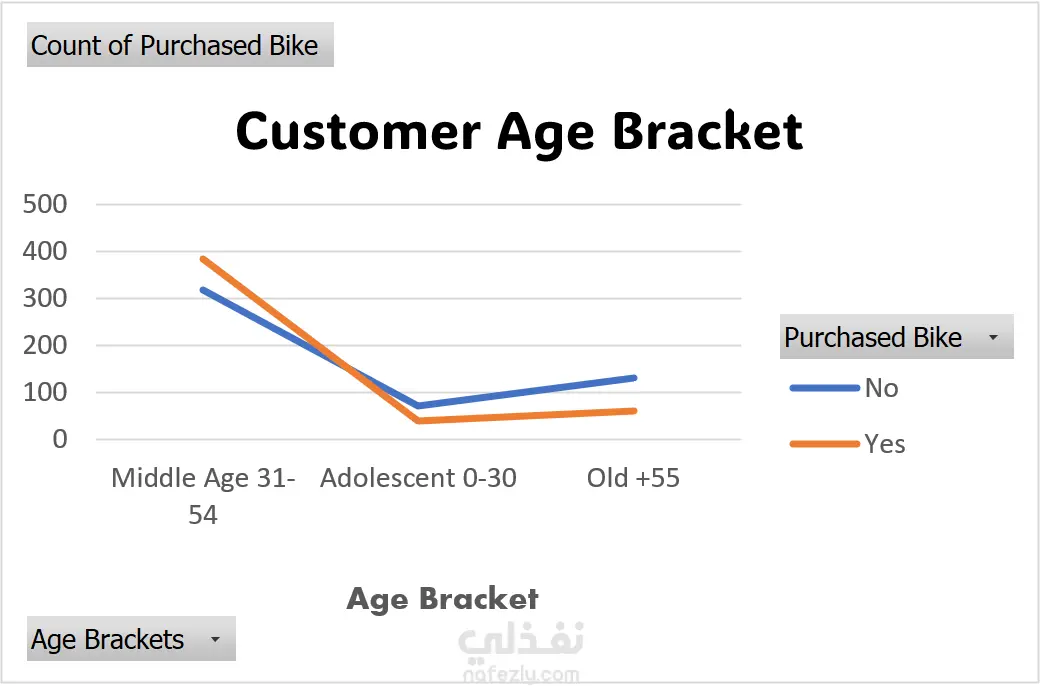 Count of Purchased Bike

Customer Age Bracket

500
400
300
200
100
0

Middle Age 31-54
Adolescent 0-30
Old +55

Purchased Bike
No
Yes

Age Bracket

Age Brackets

نفذلي
nafezly.com